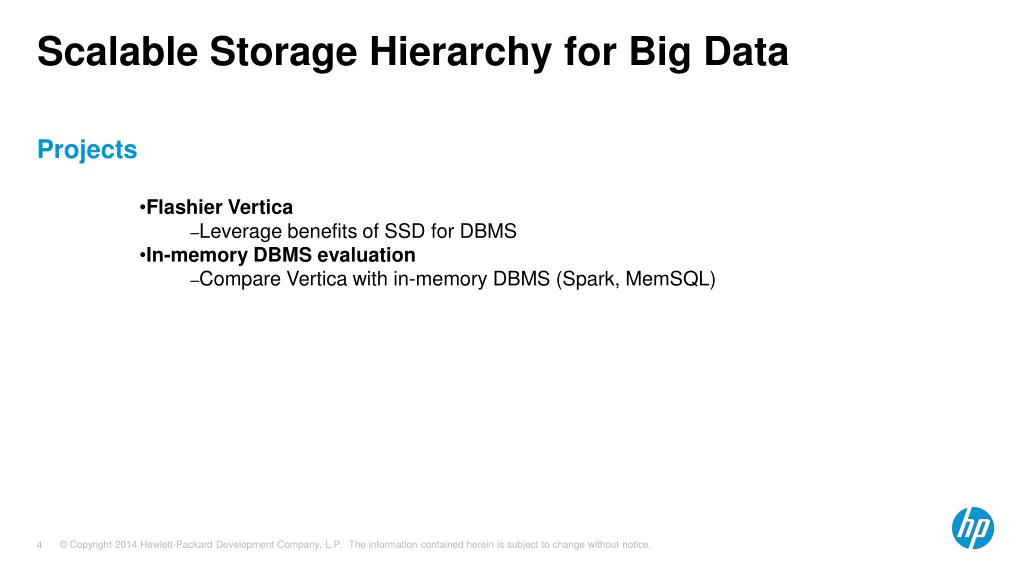 Scalable Storage Hierarchy for Big Data

Projects

•Flashier Vertica
–Leverage benefits of SSD for DBMS
•In-memory DBMS evaluation
–Compare Vertica with in-memory DBMS (Spark, MemSQL)

4 © Copyright 2014 Hewlett-Packard Development Company, L.P. The information contained herein is subject to change without notice.

hp